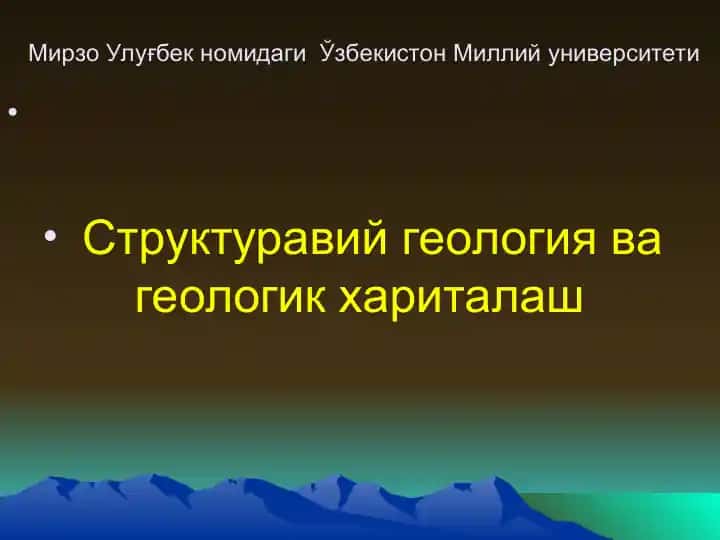 Мирзо Улуғбек номидаги Ўзбекистон Миллий университети

•

• Структуравий геология ва геологик хариталаш